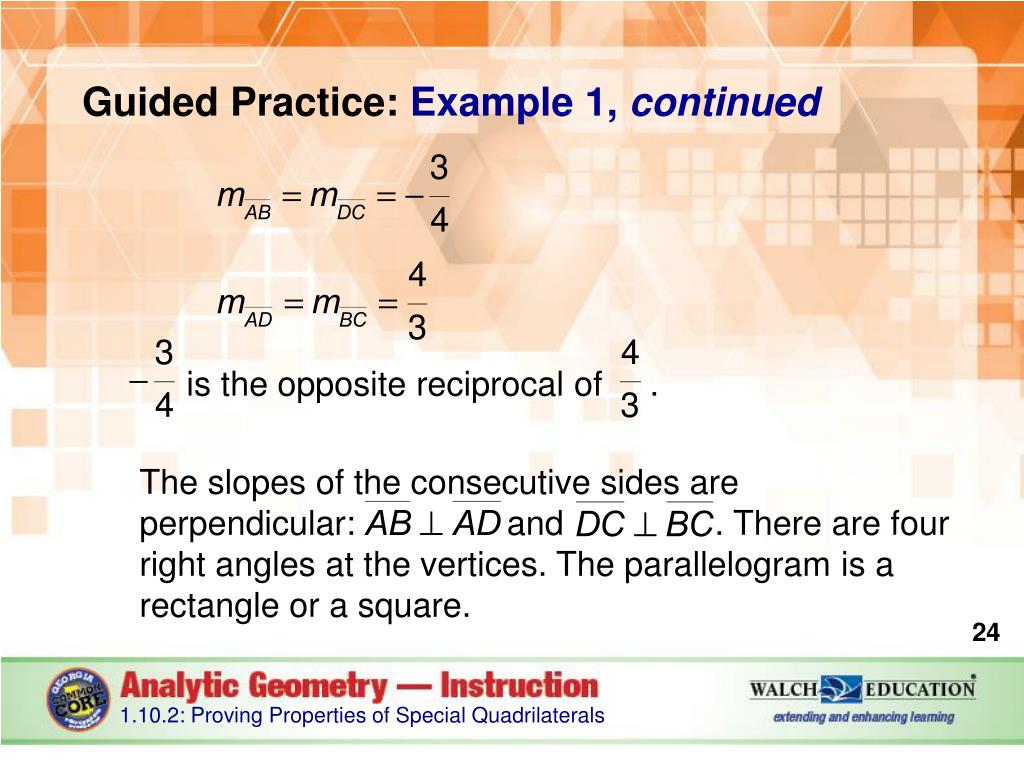 Guided Practice: Example 1, continued

$m_{\overline{AB}} = m_{\overline{DC}} = -\frac{3}{4}$

$m_{\overline{AD}} = m_{\overline{BC}} = \frac{4}{3}$

$-\frac{3}{4}$ is the opposite reciprocal of $\frac{4}{3}$.

The slopes of the consecutive sides are perpendicular: $\overline{AB} \perp \overline{AD}$ and $\overline{DC} \perp \overline{BC}$. There are four right angles at the vertices. The parallelogram is a rectangle or a square.

24

GEORGIA COMMON CORE

Analytic Geometry — Instruction

1.10.2: Proving Properties of Special Quadrilaterals

WALCH EDUCATION

extending and enhancing learning